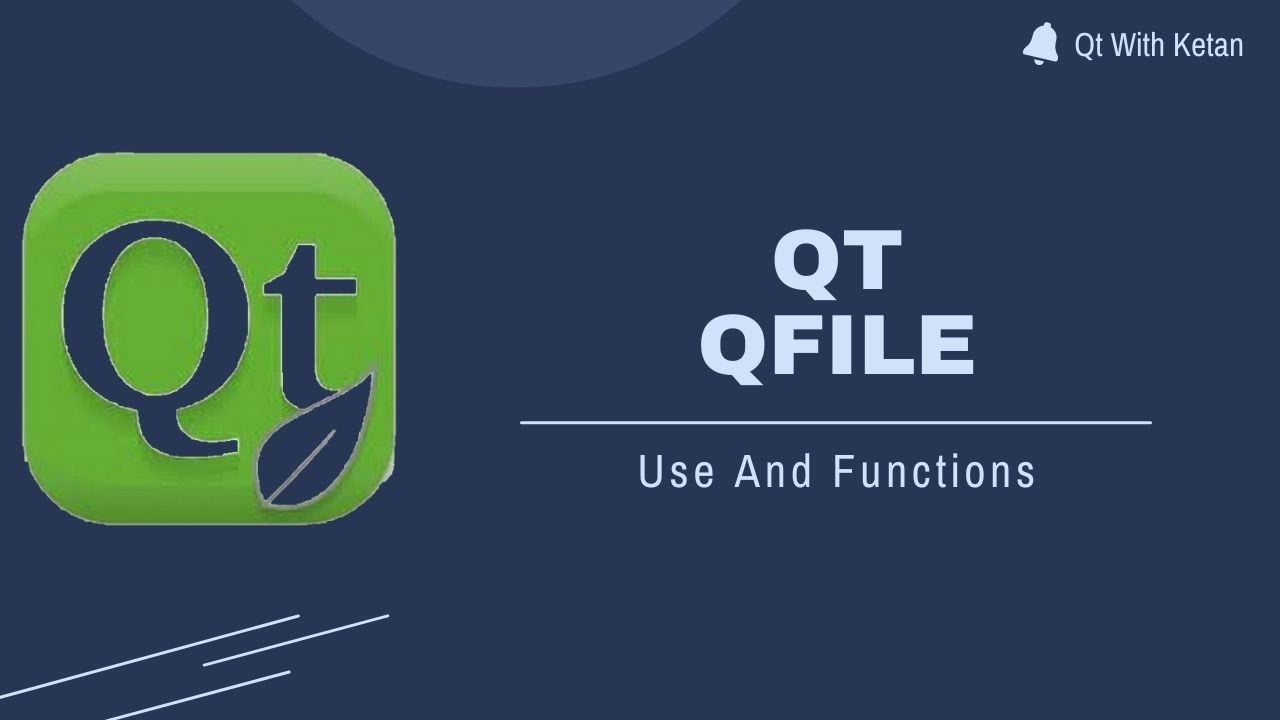 Qt With Ketan

Qt

QT
QFILE

Use And Functions